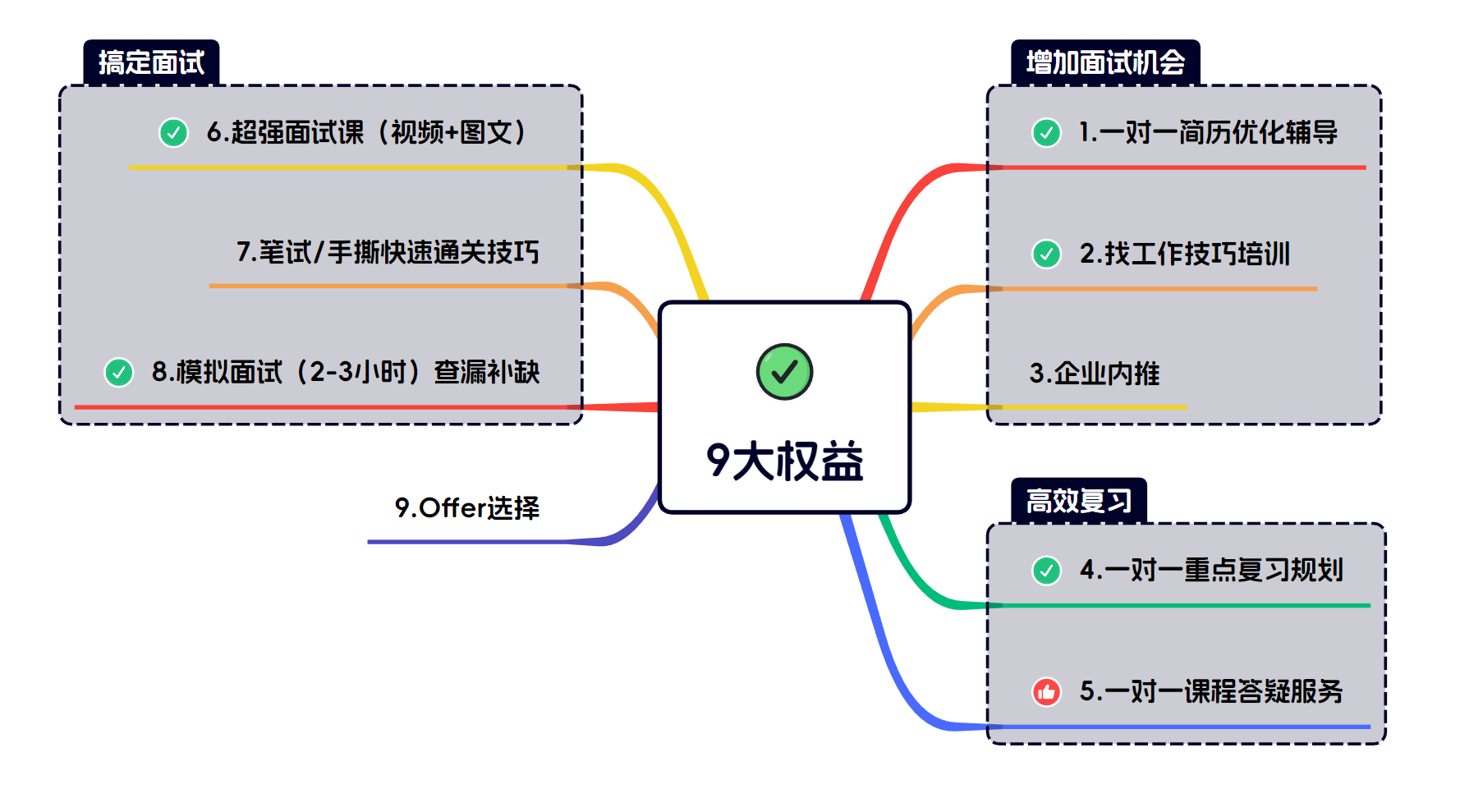 搞定面试

6.超强面试课（视频+图文）

7.笔试/手撕快速通关技巧

8.模拟面试（2-3小时）查漏补缺

9.Offer选择

9大权益

增加面试机会

1.一对一简历优化辅导

2.找工作技巧培训

3.企业内推

高效复习

4.一对一重点复习规划

5.一对一课程答疑服务